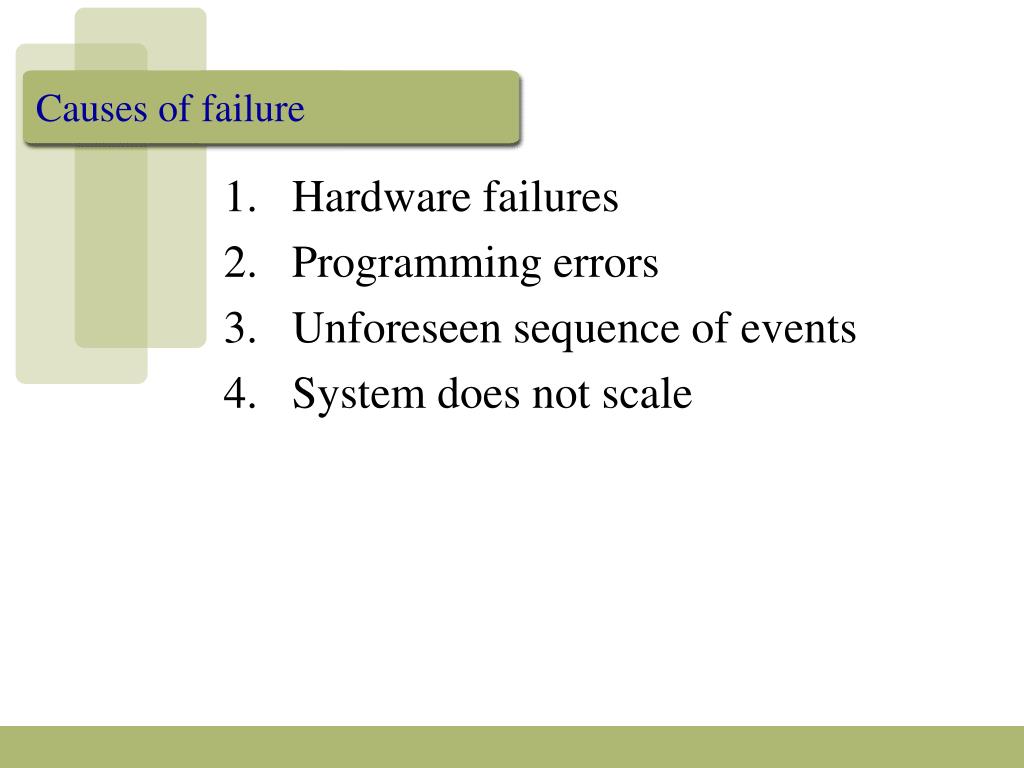 Causes of failure

1. Hardware failures
2. Programming errors
3. Unforeseen sequence of events
4. System does not scale